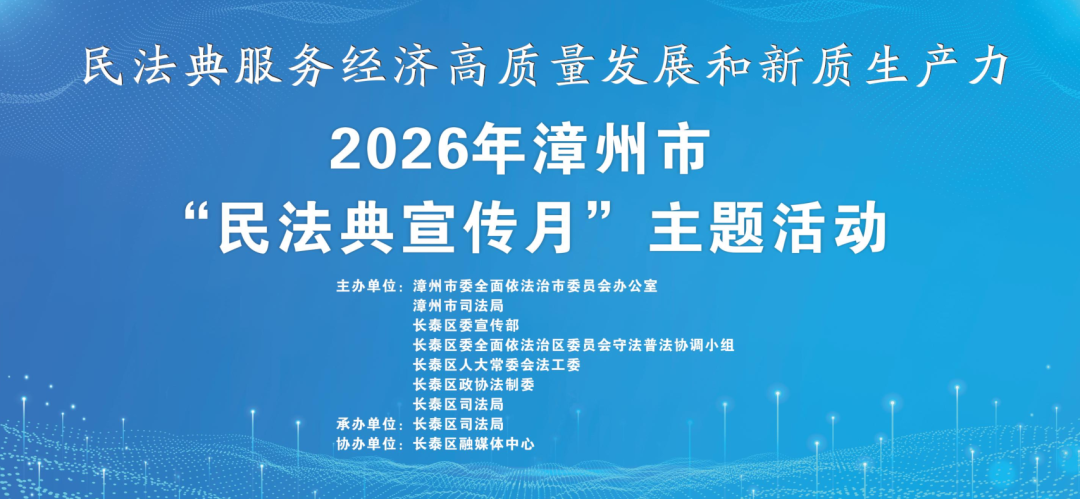 民法典服务经济高质量发展和新质生产力

2026年漳州市
“民法典宣传月”主题活动

主办单位：漳州市委全面依法治市委员会办公室
漳州市司法局
长泰区委宣传部
长泰区委全面依法治区委员会守法普法协调小组
长泰区人大常委会法工委
长泰区政协法制委
长泰区司法局
承办单位：长泰区司法局
协办单位：长泰区融媒体中心